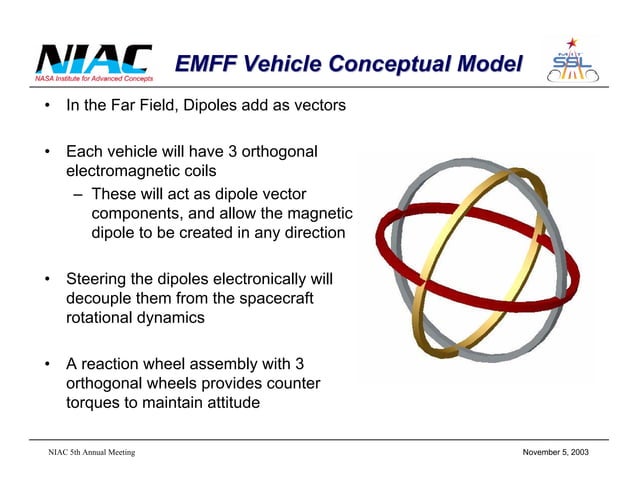 NIAC
NASA Institute for Advanced Concepts

EMFF Vehicle Conceptual Model

SSL

• In the Far Field, Dipoles add as vectors

• Each vehicle will have 3 orthogonal electromagnetic coils
– These will act as dipole vector components, and allow the magnetic dipole to be created in any direction

• Steering the dipoles electronically will decouple them from the spacecraft rotational dynamics

• A reaction wheel assembly with 3 orthogonal wheels provides counter torques to maintain attitude

NIAC 5th Annual Meeting

November 5, 2003